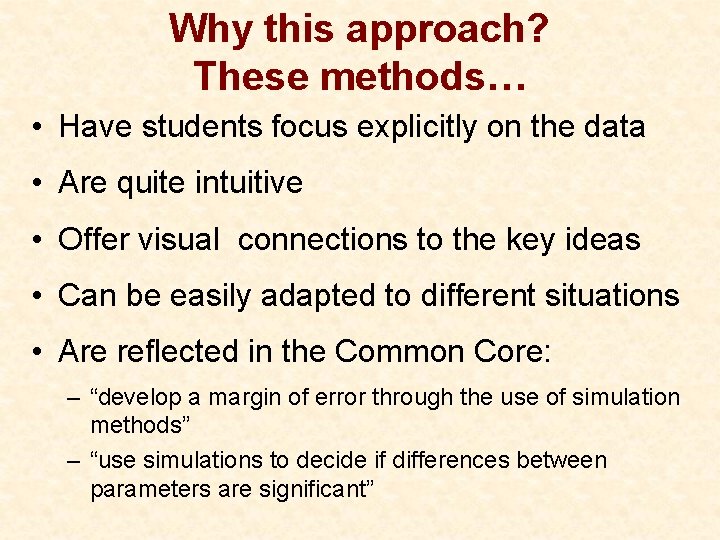 Why this approach?
These methods…

• Have students focus explicitly on the data

• Are quite intuitive

• Offer visual connections to the key ideas

• Can be easily adapted to different situations

• Are reflected in the Common Core:

– “develop a margin of error through the use of simulation methods”

– “use simulations to decide if differences between parameters are significant”